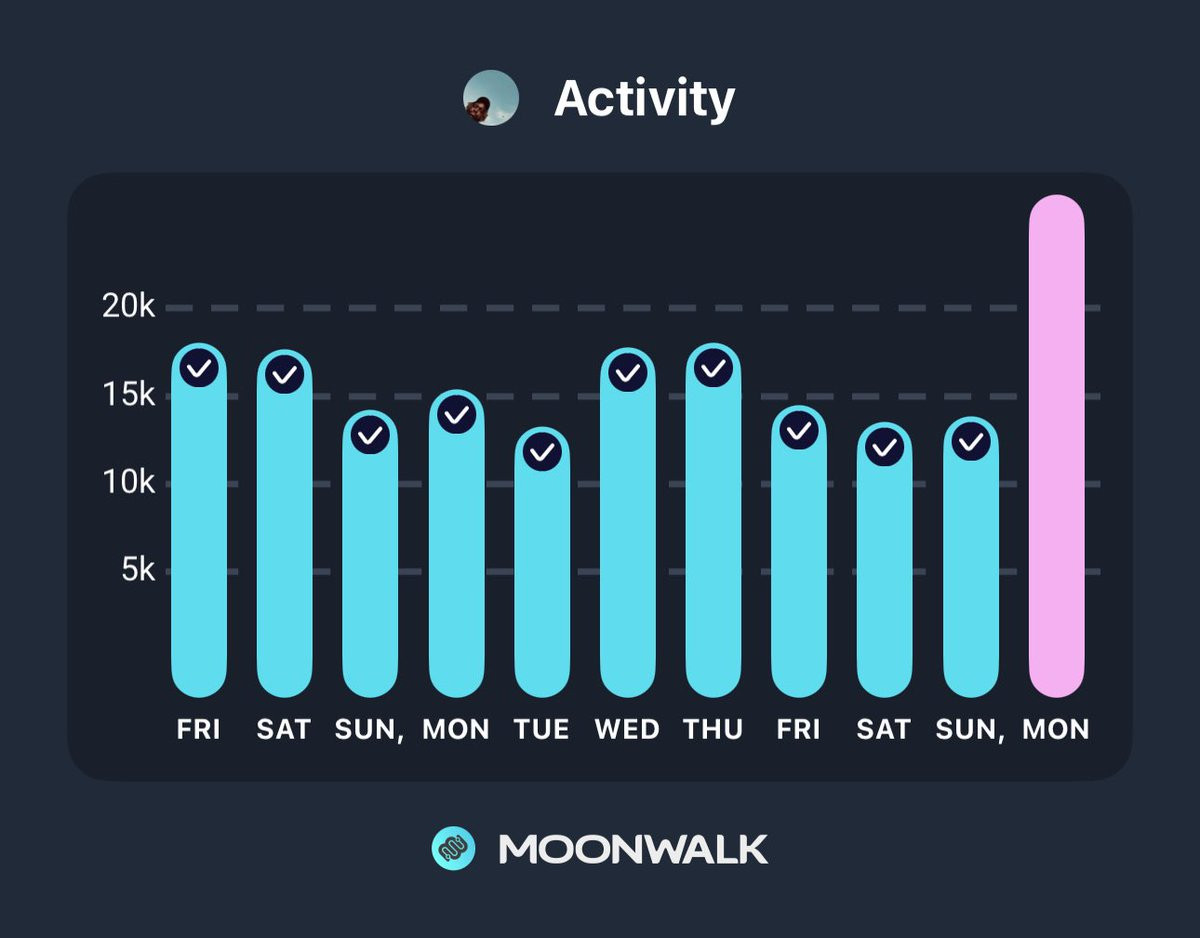 Activity

20k
15k
10k
5k

FRI SAT SUN, MON TUE WED THU FRI SAT SUN, MON

MOONWALK